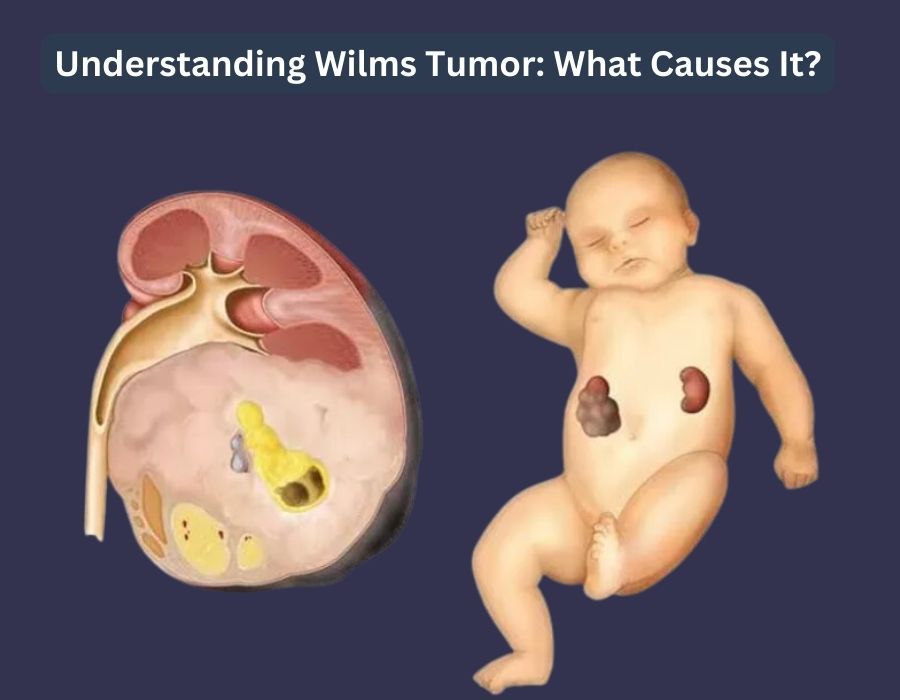 Understanding Wilms Tumor: What Causes It?